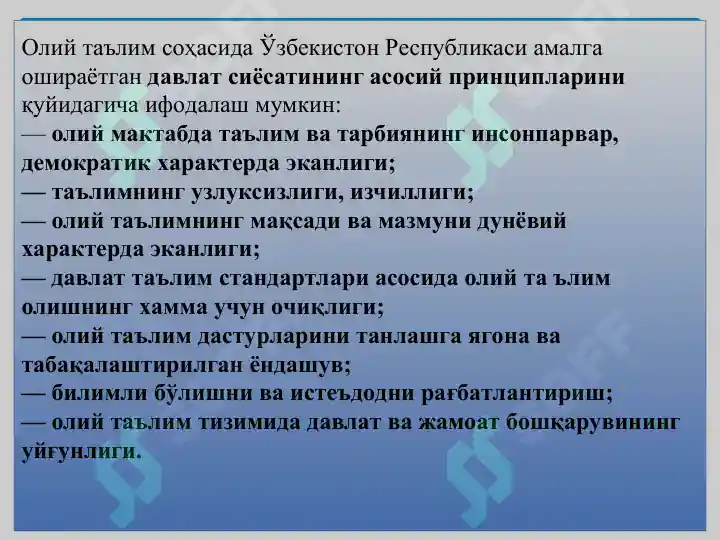 Олий таълим соҳасида Ўзбекистон Республикаси амалга ошираётган давлат сиёсатининг асосий принципларини қуйидагича ифодалаш мумкин:
— олий мактабда таълим ва тарбиянинг инсонпарвар, демократик характерда эканлиги;
— таълимнинг узлуксизлиги, изчиллиги;
— олий таълимнинг мақсади ва мазмуни дунёвий характерда эканлиги;
— давлат таълим стандартлари асосида олий та ълим олишнинг хамма учун очиқлиги;
— олий таълим дастурларини танлашга ягона ва табақалаштирилган ёндашув;
— билимли бўлишни ва истеъдодни рағбатлантириш;
— олий таълим тизимида давлат ва жамоат бошқарувининг уйғунлиги.